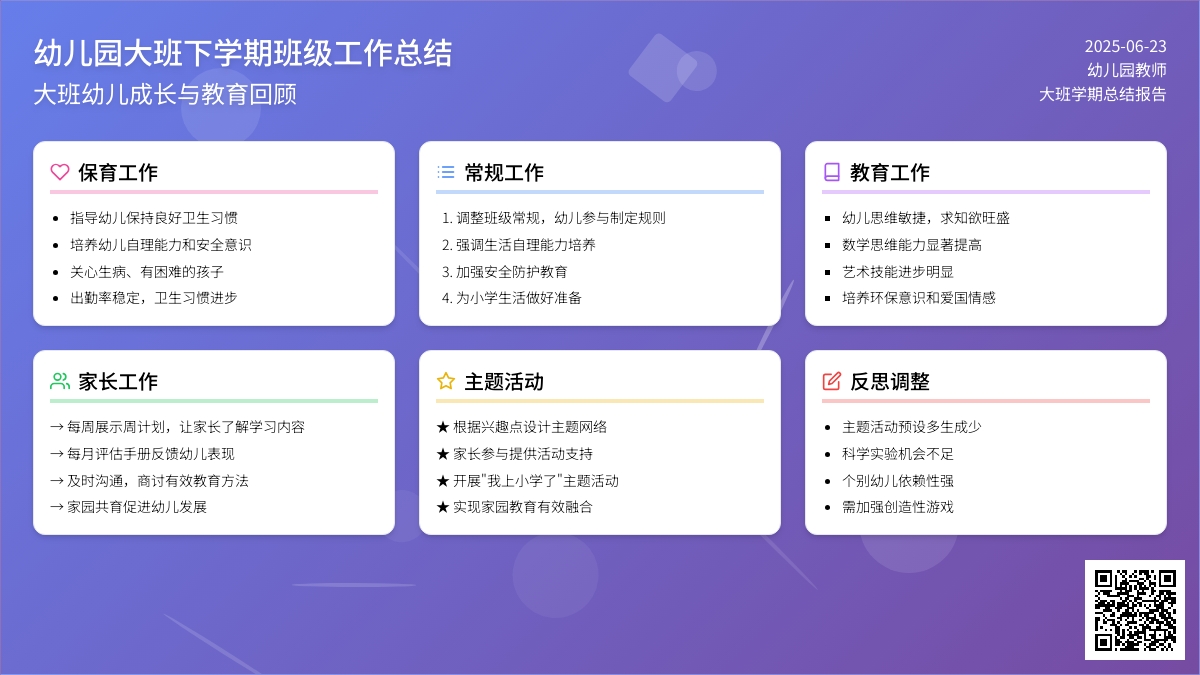 幼儿园大班下学期班级工作总结
大班幼儿成长与教育回顾

2025-06-23
幼儿园教师
大班学期总结报告

保育工作

- 指导幼儿保持良好卫生习惯
- 培养幼儿自理能力和安全意识
- 关心生病、有困难的孩子
- 出勤率稳定，卫生习惯进步

常规工作

1. 调整班级常规，幼儿参与制定规则
2. 强调生活自理能力培养
3. 加强安全防护教育
4. 为小学生活做好准备

教育工作

- 幼儿思维敏捷，求知欲旺盛
- 数学思维能力显著提高
- 艺术技能进步明显
- 培养环保意识和爱国情感

家长工作

→ 每周展示周计划，让家长了解学习内容
→ 每月评估手册反馈幼儿表现
→ 及时沟通，商讨有效教育方法
→ 家园共育促进幼儿发展

主题活动

★ 根据兴趣点设计主题网络
★ 家长参与提供活动支持
★ 开展"我上小学了"主题活动
★ 实现家园教育有效融合

反思调整

- 主题活动预设多生成少
- 科学实验机会不足
- 个别幼儿依赖性强
- 需加强创造性游戏